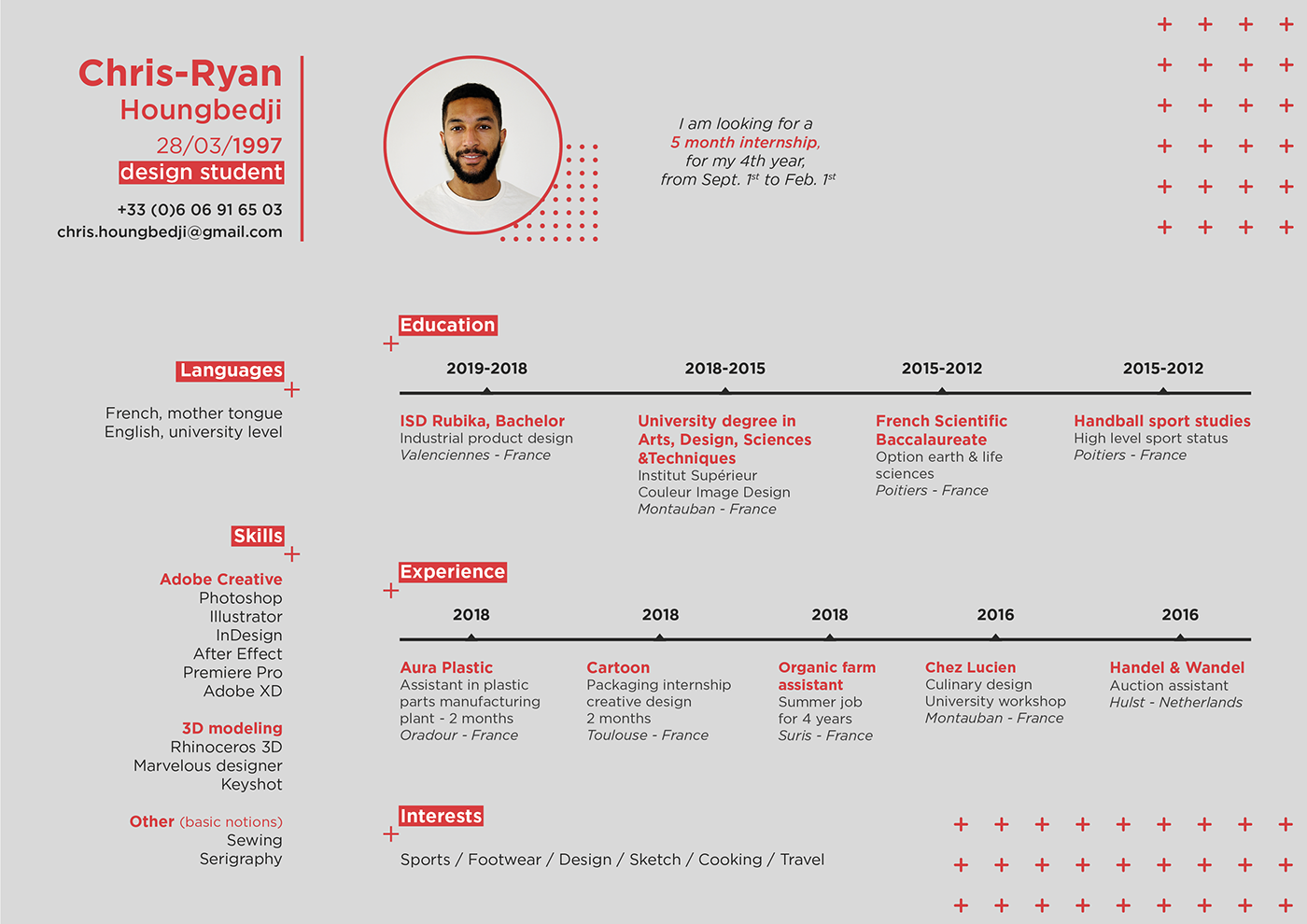 Chris-Ryan
Houngbedji
28/03/1997
design student

+33 (0)6 06 91 65 03
chris.houngbedji@gmail.com

I am looking for a
5 month internship,
for my 4th year,
from Sept. $1^{st}$ to Feb. $1^{st}$

Languages

French, mother tongue
English, university level

Skills

Adobe Creative
Photoshop
Illustrator
InDesign
After Effect
Premiere Pro
Adobe XD

3D modeling
Rhinoceros 3D
Marvelous designer
Keyshot

Other (basic notions)
Sewing
Serigraphy

Education

2019-2018
ISD Rubika, Bachelor
Industrial product design
Valenciennes - France

2018-2015
University degree in Arts, Design, Sciences &Techniques
Institut Supérieur Couleur Image Design
Montauban - France

2015-2012
French Scientific Baccalaureate
Option earth & life sciences
Poitiers - France

2015-2012
Handball sport studies
High level sport status
Poitiers - France

Experience

2018
Aura Plastic
Assistant in plastic parts manufacturing plant - 2 months
Oradour - France

2018
Cartoon
Packaging internship creative design
2 months
Toulouse - France

2018
Organic farm assistant
Summer job
for 4 years
Suris - France

2016
Chez Lucien
Culinary design
University workshop
Montauban - France

2016
Handel & Wandel
Auction assistant
Hulst - Netherlands

Interests

Sports / Footwear / Design / Sketch / Cooking / Travel